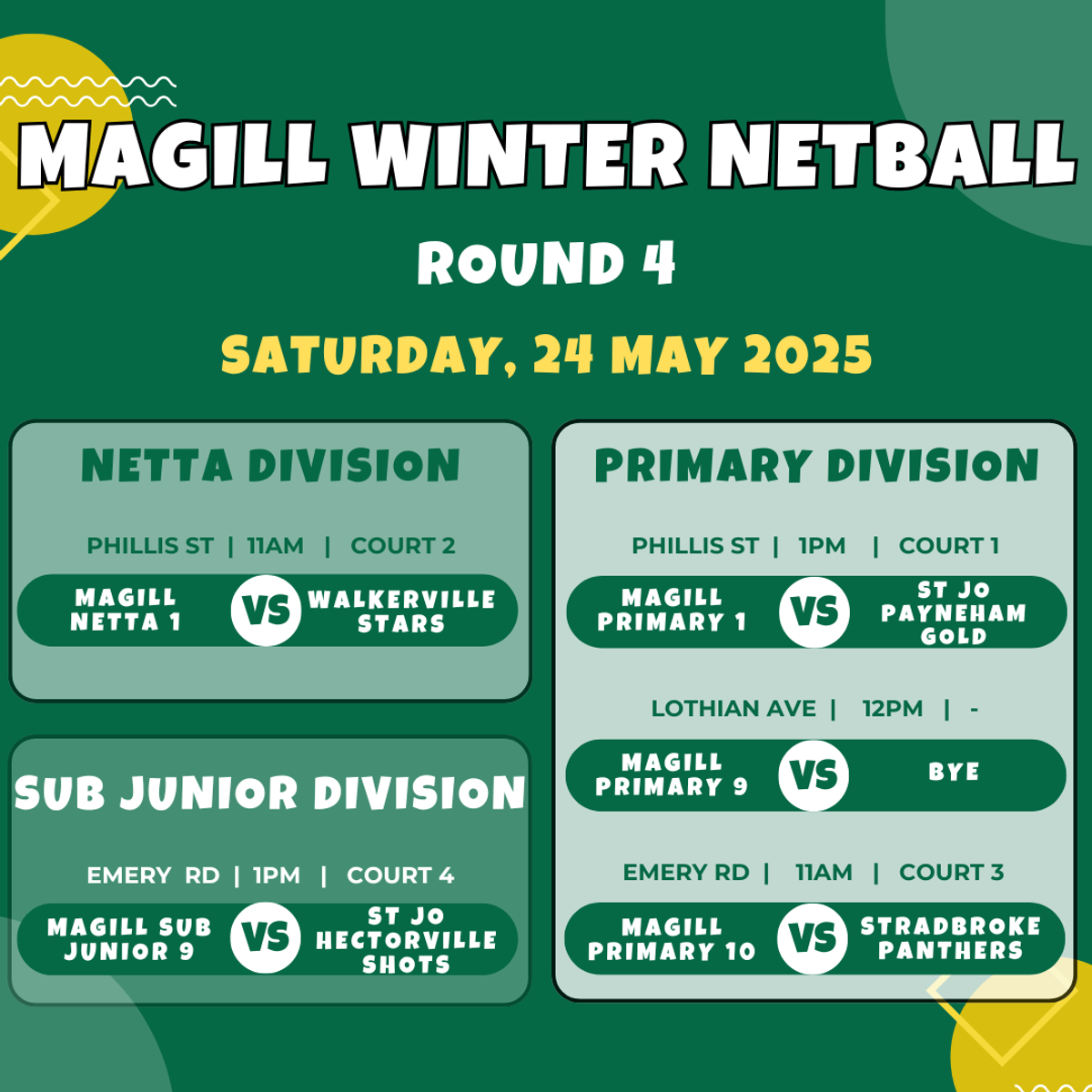 MAGILL WINTER NETBALL

ROUND 4

SATURDAY, 24 MAY 2025

NETTA DIVISION

PHILLIS ST | 11AM | COURT 2

MAGILL NETTA 1 VS WALKERVILLE STARS

SUB JUNIOR DIVISION

EMERY RD | 1PM | COURT 4

MAGILL SUB JUNIOR 9 VS ST JO HECTORVILLE SHOTS

PRIMARY DIVISION

PHILLIS ST | 1PM | COURT 1

MAGILL PRIMARY 1 VS ST JO PAYNEHAM GOLD

LOTHIAN AVE | 12PM | -

MAGILL PRIMARY 9 VS BYE

EMERY RD | 11AM | COURT 3

MAGILL PRIMARY 10 VS STRADBROKE PANTHERS